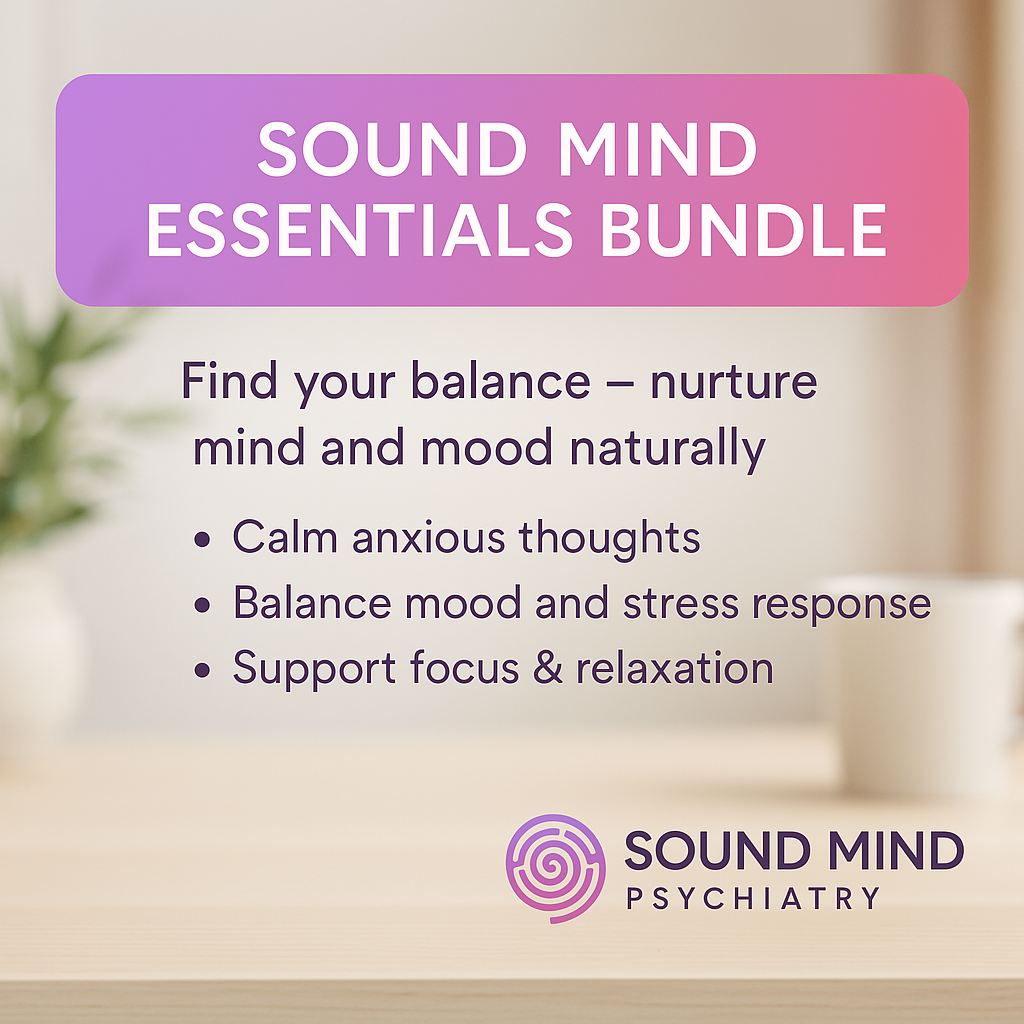 SOUND MIND ESSENTIALS BUNDLE

Find your balance – nurture mind and mood naturally

• Calm anxious thoughts
• Balance mood and stress response
• Support focus & relaxation

SOUND MIND
PSYCHIATRY